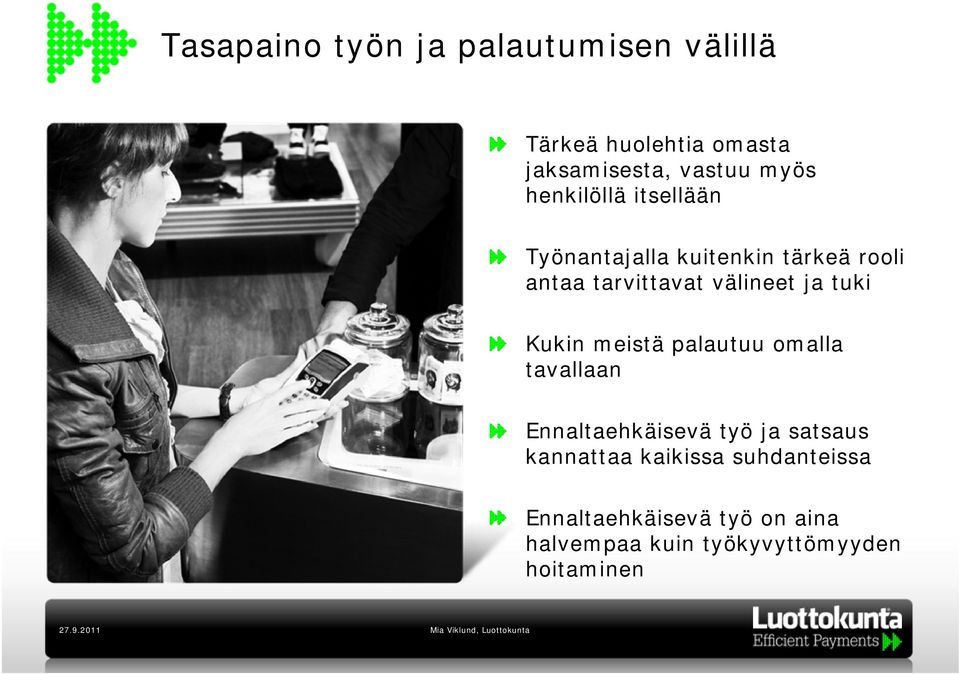 Tasapaino työn ja palautumisen välillä

Tärkeä huolehtia omasta jaksamisesta, vastuu myös henkilöllä itsellään

Työnantajalla kuitenkin tärkeä rooli antaa tarvittavat välineet ja tuki

Kukin meistä palautuu omalla tavallaan

Ennaltaehkäisevä työ ja satsaus kannattaa kaikissa suhdanteissa

Ennaltaehkäisevä työ on aina halvempaa kuin työkyvyttömyyden hoitaminen

27.9.2011

Mia Viklund, Luottokunta

Luottokunta
Efficient Payments